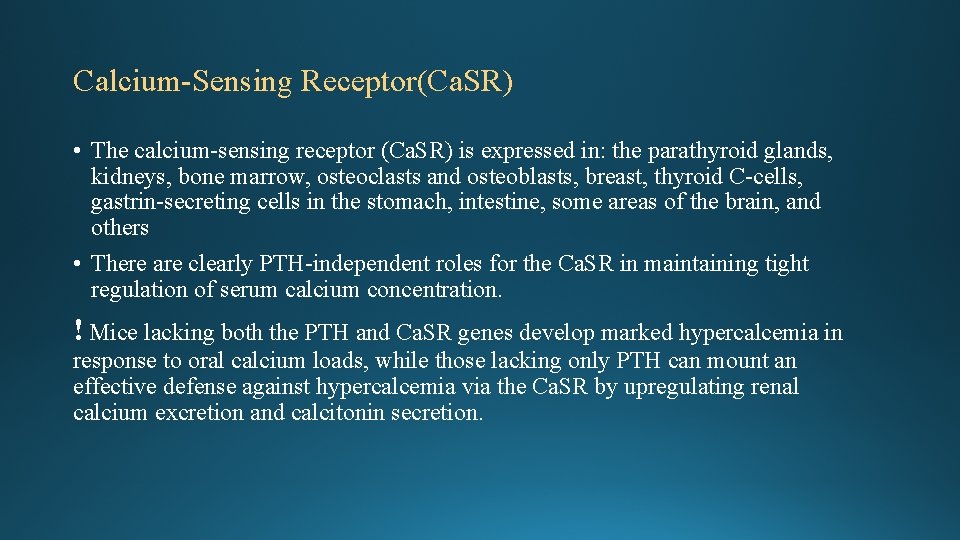 Calcium-Sensing Receptor(Ca.SR)

• The calcium-sensing receptor (Ca.SR) is expressed in: the parathyroid glands, kidneys, bone marrow, osteoclasts and osteoblasts, breast, thyroid C-cells, gastrin-secreting cells in the stomach, intestine, some areas of the brain, and others

• There are clearly PTH-independent roles for the Ca.SR in maintaining tight regulation of serum calcium concentration.

! Mice lacking both the PTH and Ca.SR genes develop marked hypercalcemia in response to oral calcium loads, while those lacking only PTH can mount an effective defense against hypercalcemia via the Ca.SR by upregulating renal calcium excretion and calcitonin secretion.